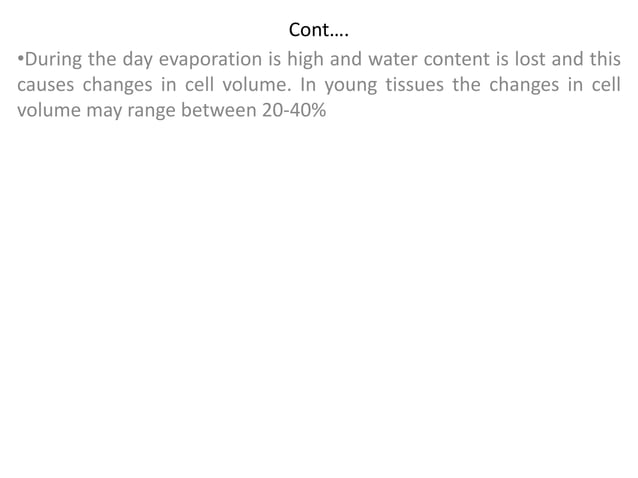 Cont….

•During the day evaporation is high and water content is lost and this causes changes in cell volume. In young tissues the changes in cell volume may range between 20-40%